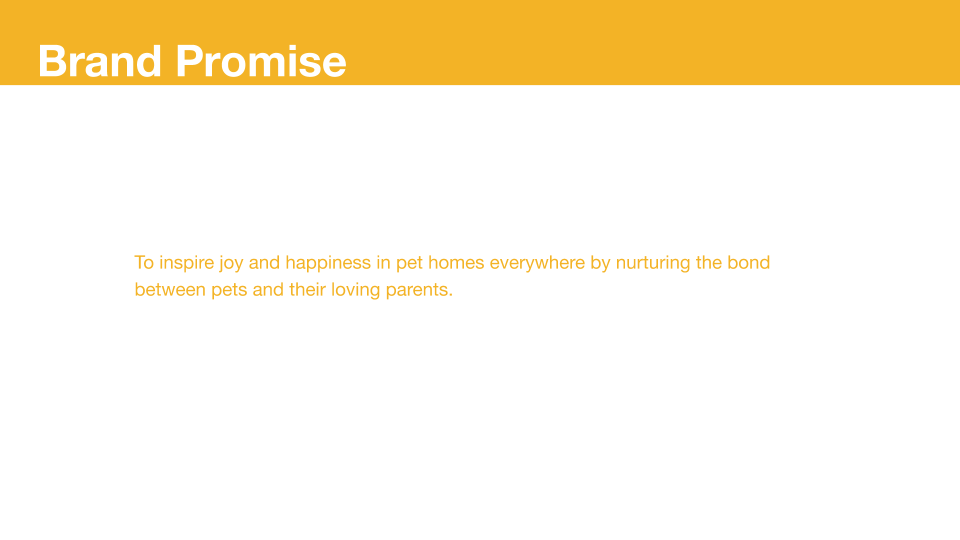 Brand Promise

To inspire joy and happiness in pet homes everywhere by nurturing the bond between pets and their loving parents.